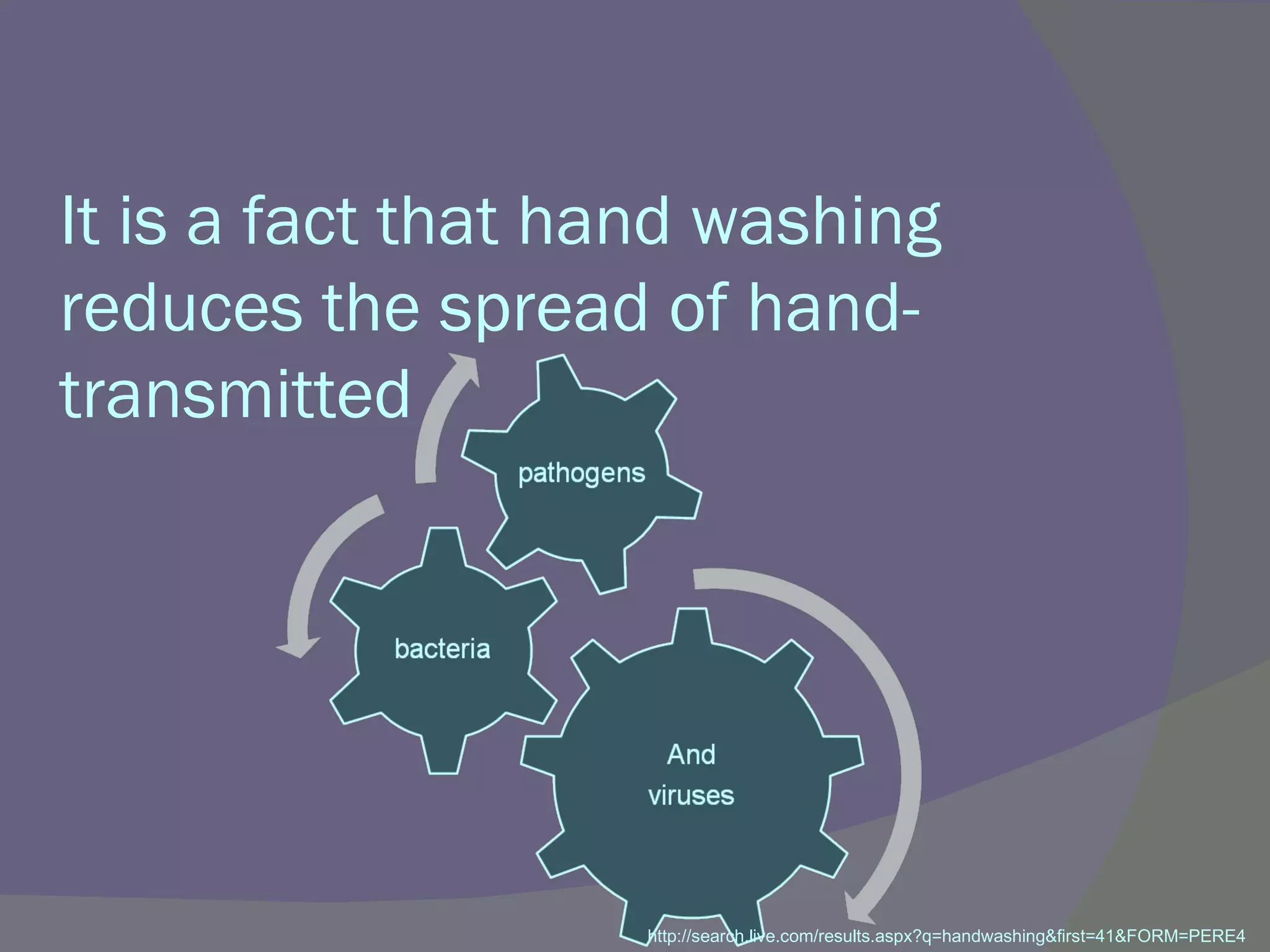 It is a fact that hand washing reduces the spread of hand-transmitted

pathogens

bacteria

And viruses

http://search.live.com/results.aspx?q=handwashing&first=41&FORM=PERE4